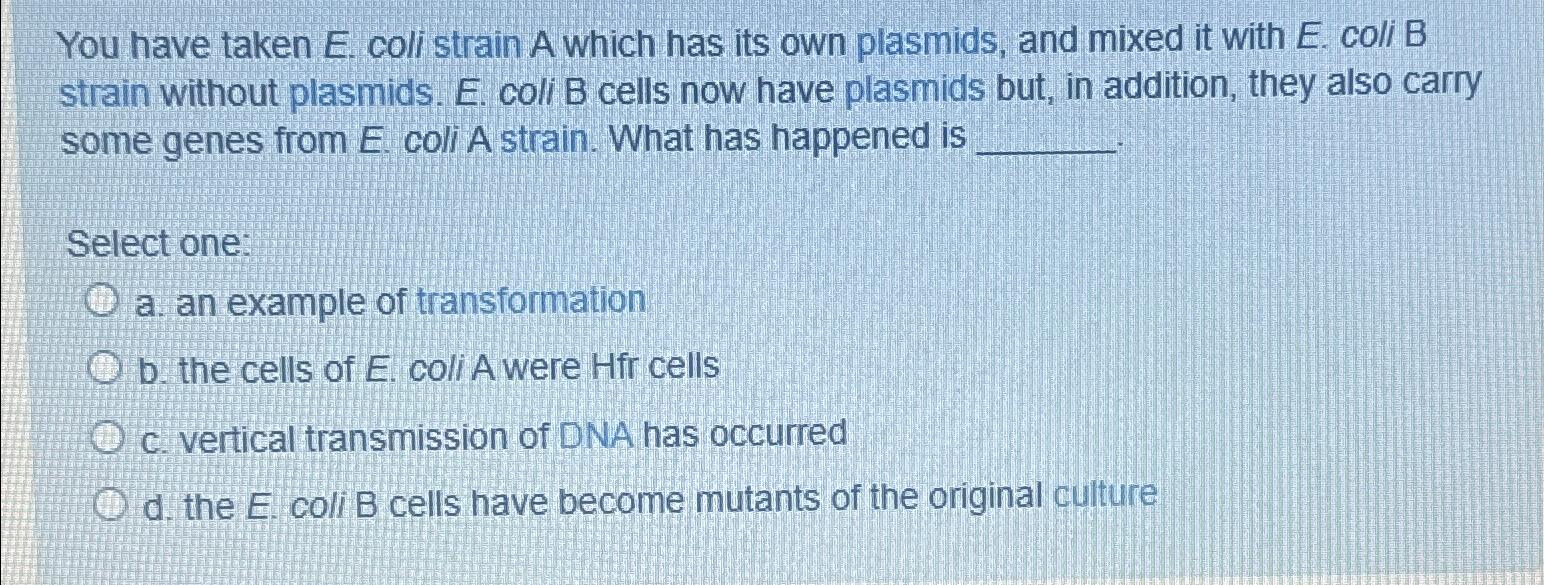 You have taken E. coli strain A which has its own plasmids, and mixed it with E. coli B strain without plasmids. E. coli B cells now have plasmids but, in addition, they also carry some genes from E. coli A strain. What has happened is ________.

Select one:

a. an example of transformation

b. the cells of E. coli A were Hfr cells

c. vertical transmission of DNA has occurred

d. the E. coli B cells have become mutants of the original culture